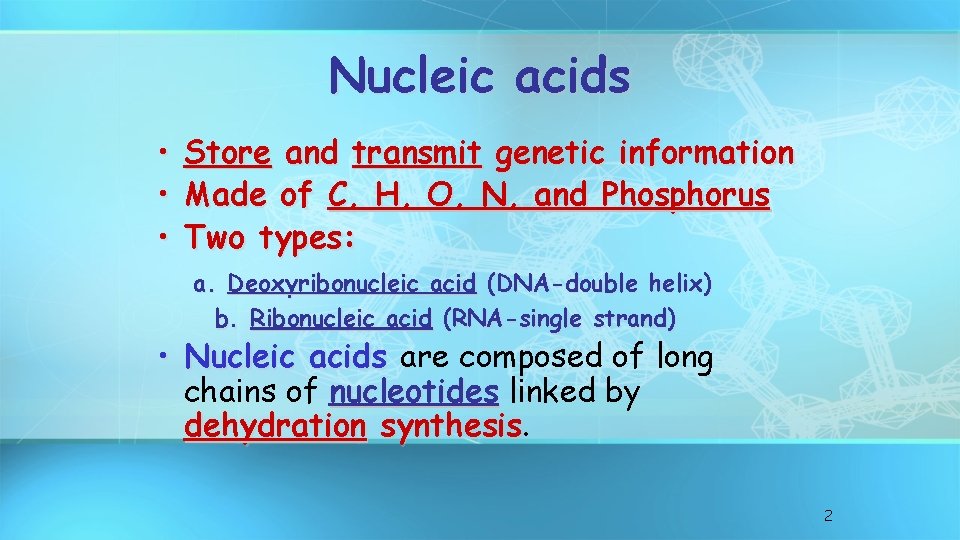 Nucleic acids

• Store and transmit genetic information
• Made of C, H, O, N, and Phosphorus
• Two types:

a. Deoxyribonucleic acid (DNA-double helix)
b. Ribonucleic acid (RNA-single strand)

• Nucleic acids are composed of long chains of nucleotides linked by dehydration synthesis.

2